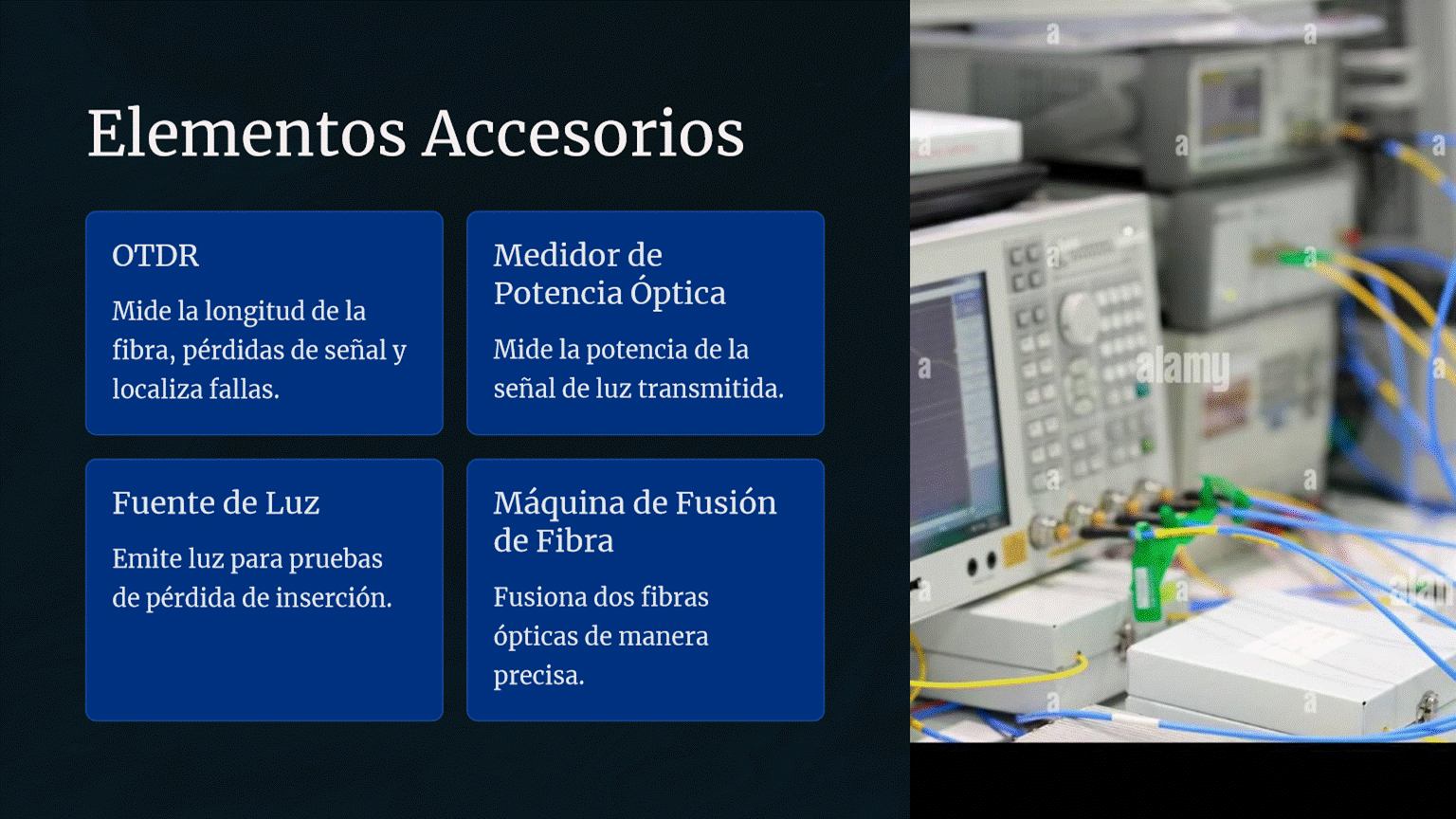 Elementos Accesorios

OTDR

Mide la longitud de la fibra, pérdidas de señal y localiza fallas.

Medidor de Potencia Óptica

Mide la potencia de la señal de luz transmitida.

Fuente de Luz

Emite luz para pruebas de pérdida de inserción.

Máquina de Fusión de Fibra

Fusiona dos fibras ópticas de manera precisa.

alamy